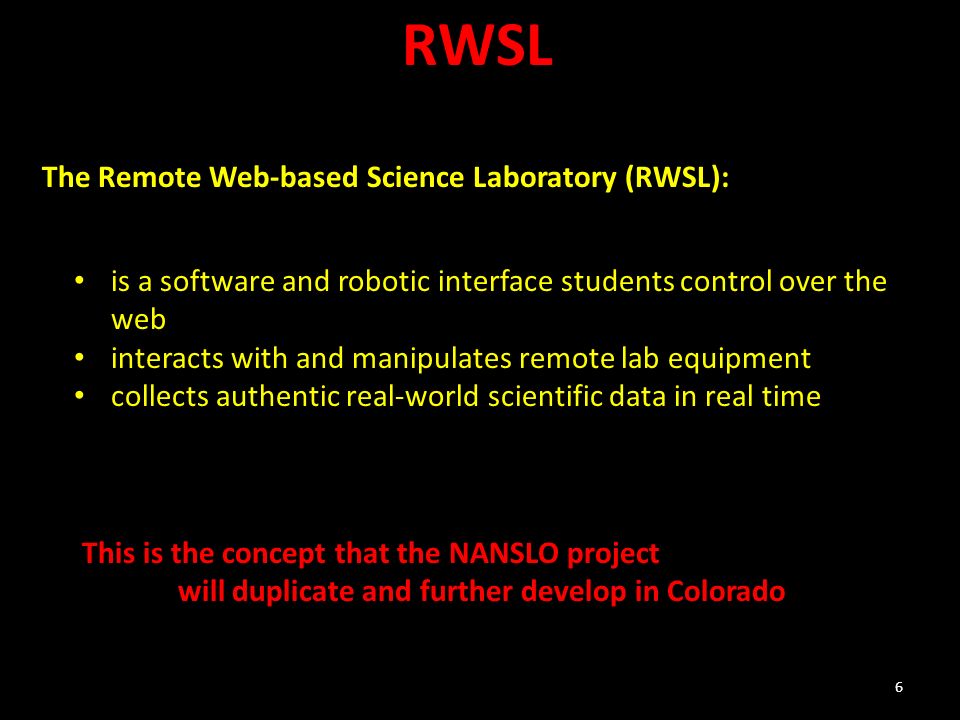 RWSL

The Remote Web-based Science Laboratory (RWSL):

• is a software and robotic interface students control over the web
• interacts with and manipulates remote lab equipment
• collects authentic real-world scientific data in real time

This is the concept that the NANSLO project will duplicate and further develop in Colorado

6